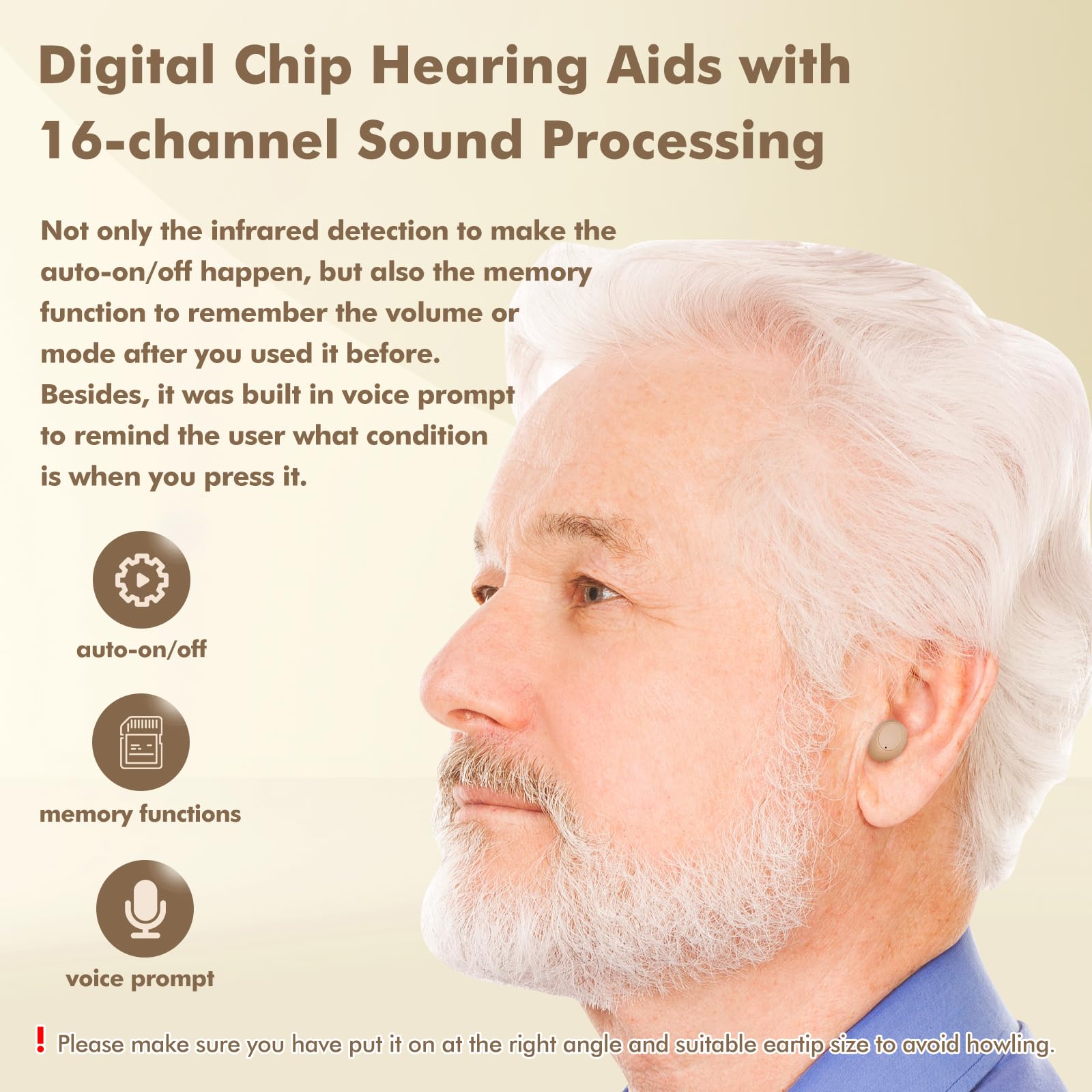 Digital Chip Hearing Aids with 16-channel Sound Processing

Not only the infrared detection to make the auto-on/off happen, but also the memory function to remember the volume or mode after you used it before. Besides, it was built in voice prompt to remind the user what condition is when you press it.

auto-on/off

memory functions

voice prompt

! Please make sure you have put it on at the right angle and suitable eartip size to avoid howling.